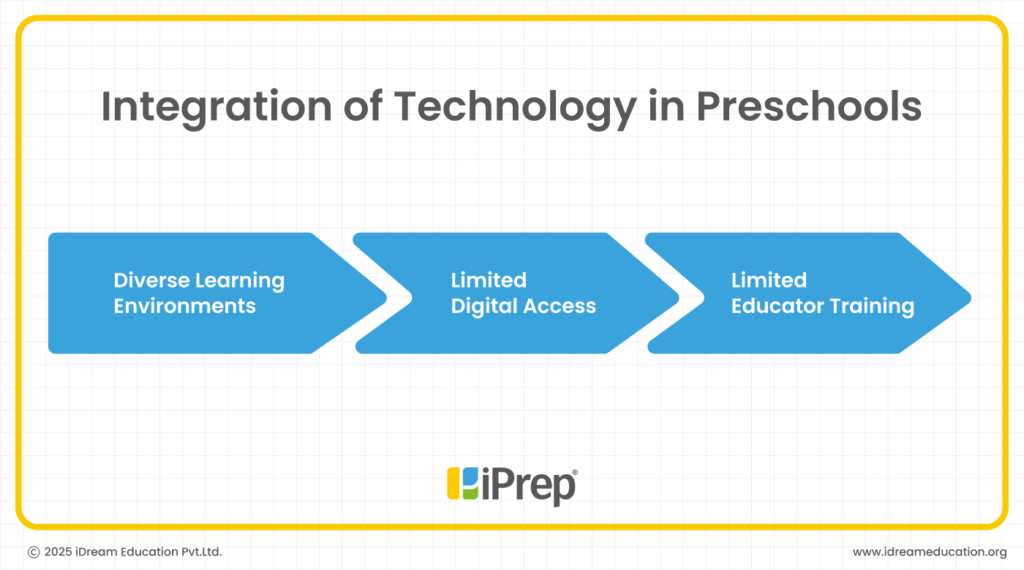 Integration of Technology in Preschools

Diverse Learning Environments

Limited Digital Access

Limited Educator Training

iPrep®

© 2025 iDream Education Pvt.Ltd.

www.idreameducation.org